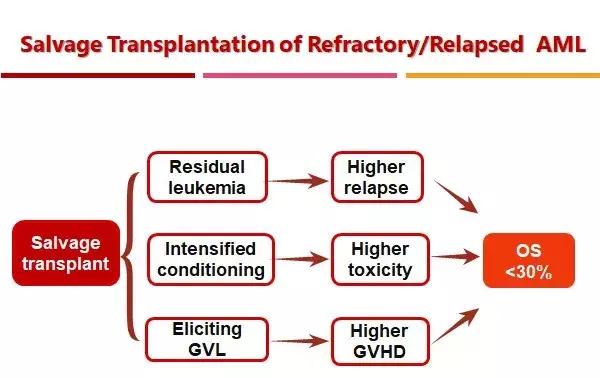 Salvage Transplantation of Refractory/Relapsed AML

Salvage transplant

Residual leukemia

Higher relapse

Intensified conditioning

Higher toxicity

Eliciting GVL

Higher GVHD

OS <30%